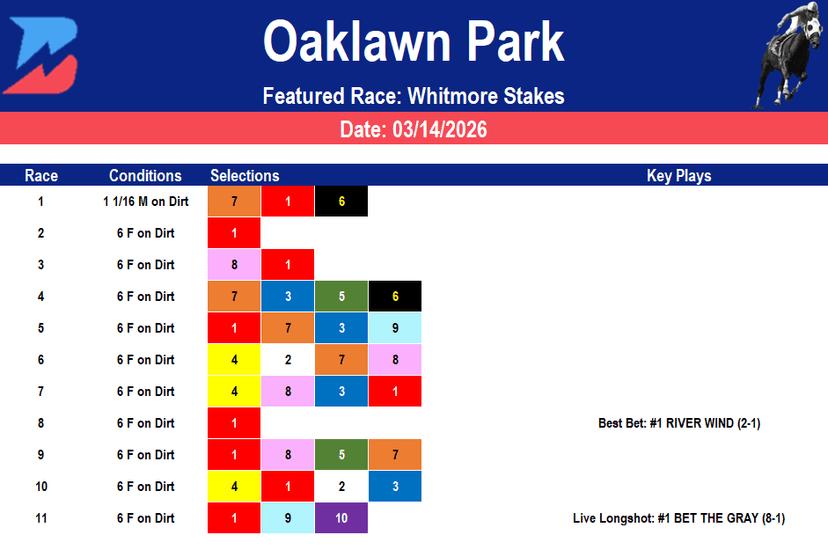 Oaklawn Park

Featured Race: Whitmore Stakes

Date: 03/14/2026

| Race | Conditions | Selections | | | | Key Plays |
|---|---|---|---|---|---|---|
| 1 | 1 1/16 M on Dirt | 7 | 1 | 6 | | |
| 2 | 6 F on Dirt | 1 | | | | |
| 3 | 6 F on Dirt | 8 | 1 | | | |
| 4 | 6 F on Dirt | 7 | 3 | 5 | 6 | |
| 5 | 6 F on Dirt | 1 | 7 | 3 | 9 | |
| 6 | 6 F on Dirt | 4 | 2 | 7 | 8 | |
| 7 | 6 F on Dirt | 4 | 8 | 3 | 1 | |
| 8 | 6 F on Dirt | 1 | | | | Best Bet: #1 RIVER WIND (2-1) |
| 9 | 6 F on Dirt | 1 | 8 | 5 | 7 | |
| 10 | 6 F on Dirt | 4 | 1 | 2 | 3 | |
| 11 | 6 F on Dirt | 1 | 9 | 10 | | Live Longshot: #1 BET THE GRAY (8-1) |